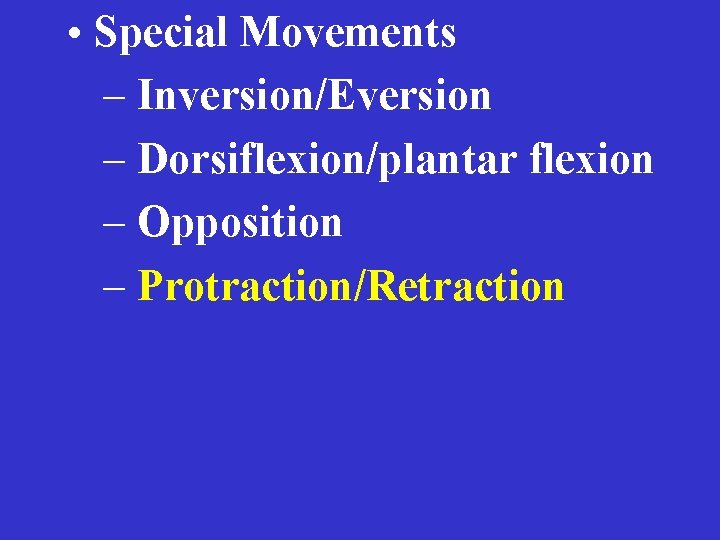 • Special Movements
– Inversion/Eversion
– Dorsiflexion/plantar flexion
– Opposition
– Protraction/Retraction